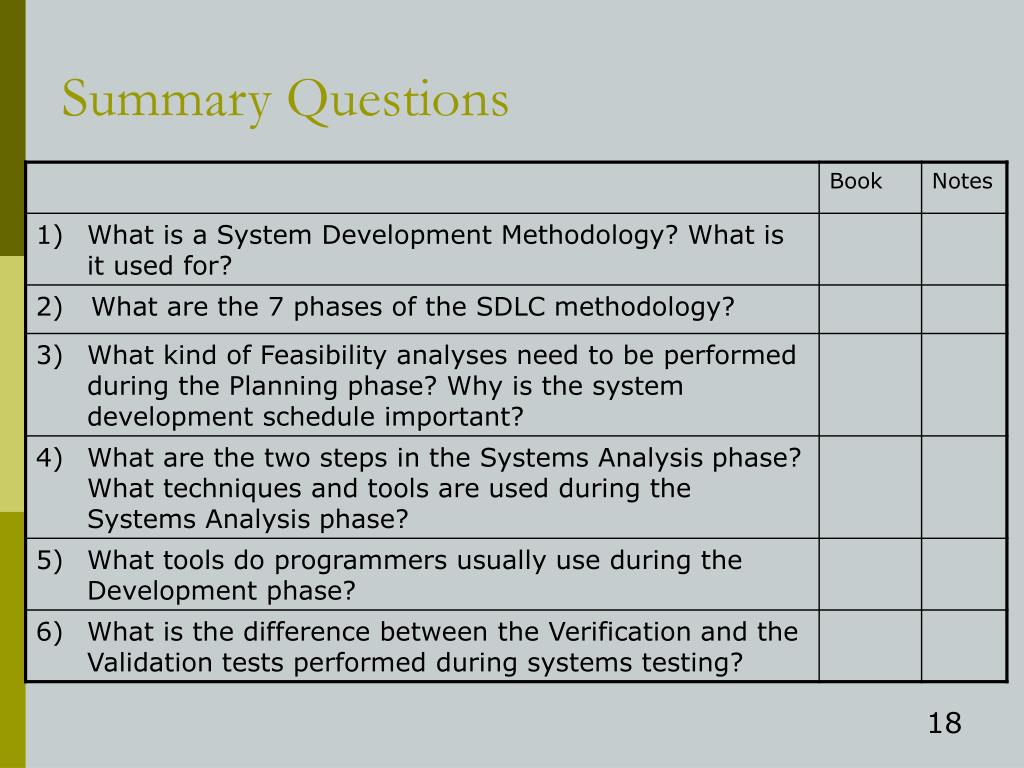 Summary Questions

| | Book | Notes |
|---|---|---|
| 1) What is a System Development Methodology? What is it used for? | | |
| 2) What are the 7 phases of the SDLC methodology? | | |
| 3) What kind of Feasibility analyses need to be performed during the Planning phase? Why is the system development schedule important? | | |
| 4) What are the two steps in the Systems Analysis phase? What techniques and tools are used during the Systems Analysis phase? | | |
| 5) What tools do programmers usually use during the Development phase? | | |
| 6) What is the difference between the Verification and the Validation tests performed during systems testing? | | |

18